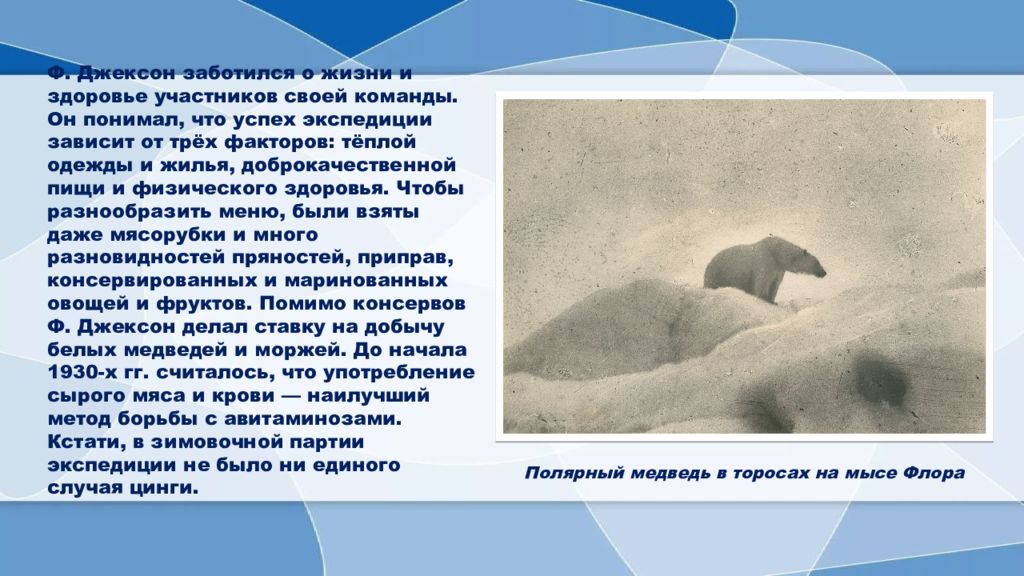 Ф. Джексон заботился о жизни и здоровье участников своей команды. Он понимал, что успех экспедиции зависит от трёх факторов: тёплой одежды и жилья, доброкачественной пищи и физического здоровья. Чтобы разнообразить меню, были взяты даже мясорубки и много разновидностей пряностей, приправ, консервированных и маринованных овощей и фруктов. Помимо консервов Ф. Джексон делал ставку на добычу белых медведей и моржей. До начала 1930-х гг. считалось, что употребление сырого мяса и крови — наилучший метод борьбы с авитаминозами. Кстати, в зимовочной партии экспедиции не было ни единого случая цинги.

Полярный медведь в торосах на мысе Флора